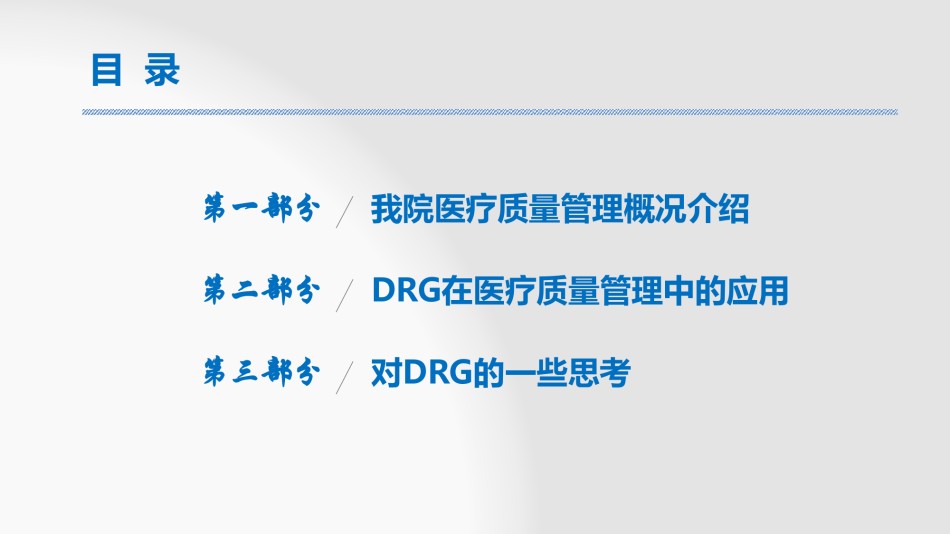 目 录

第一部分 / 我院医疗质量管理概况介绍

第二部分 / DRG在医疗质量管理中的应用

第三部分 / 对DRG的一些思考